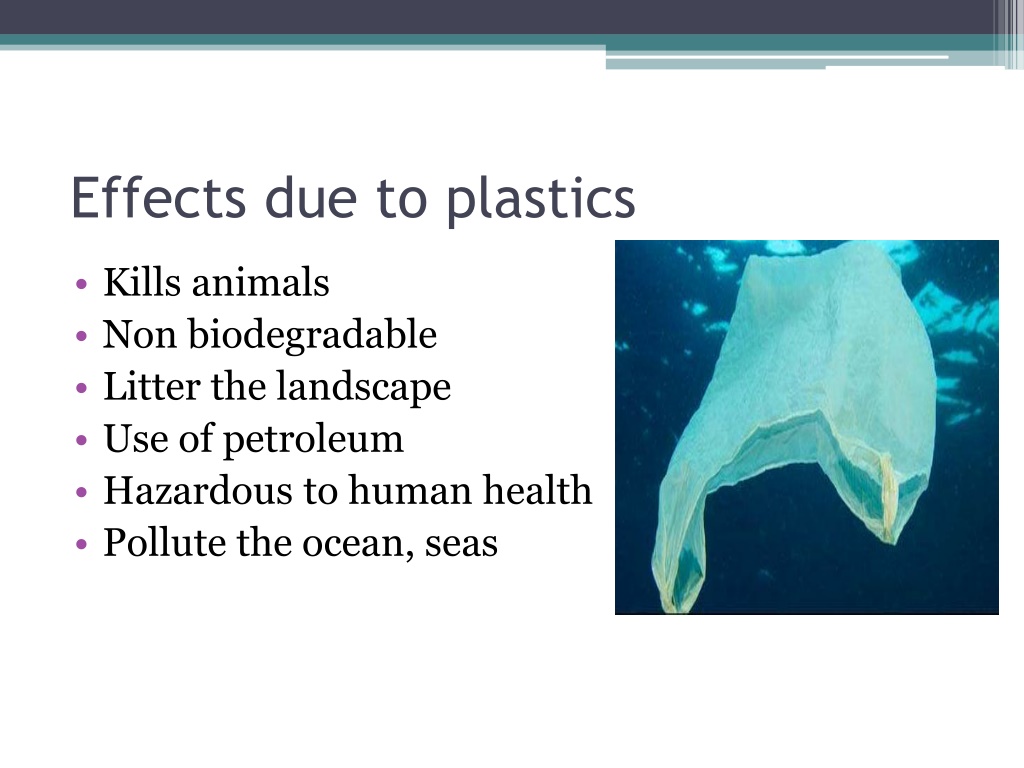 Effects due to plastics

• Kills animals
• Non biodegradable
• Litter the landscape
• Use of petroleum
• Hazardous to human health
• Pollute the ocean, seas